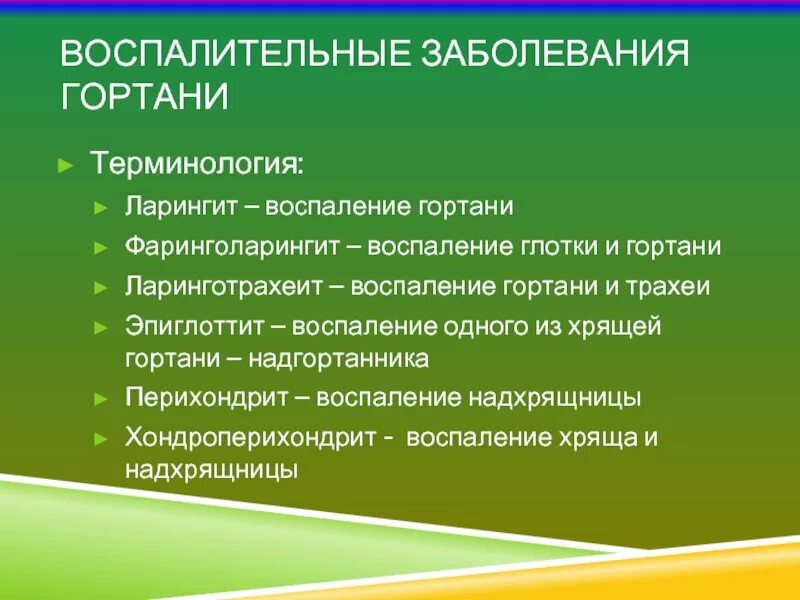 ВОСПАЛИТЕЛЬНЫЕ ЗАБОЛЕВАНИЯ ГОРТАНИ

► Терминология:
► Ларингит – воспаление гортани
► Фаринголарингит – воспаление глотки и гортани
► Ларинготрахеит – воспаление гортани и трахеи
► Эпиглоттит – воспаление одного из хрящей гортани – надгортанника
► Перихондрит – воспаление надхрящницы
► Хондроперихондрит - воспаление хряща и надхрящницы